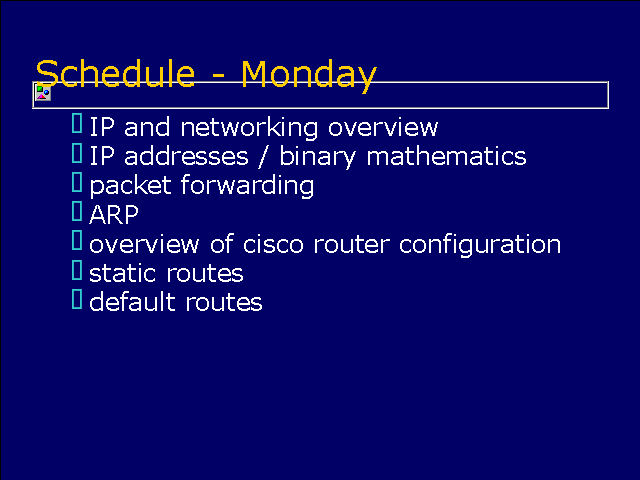 Schedule - Monday

- IP and networking overview
- IP addresses / binary mathematics
- packet forwarding
- ARP
- overview of cisco router configuration
- static routes
- default routes